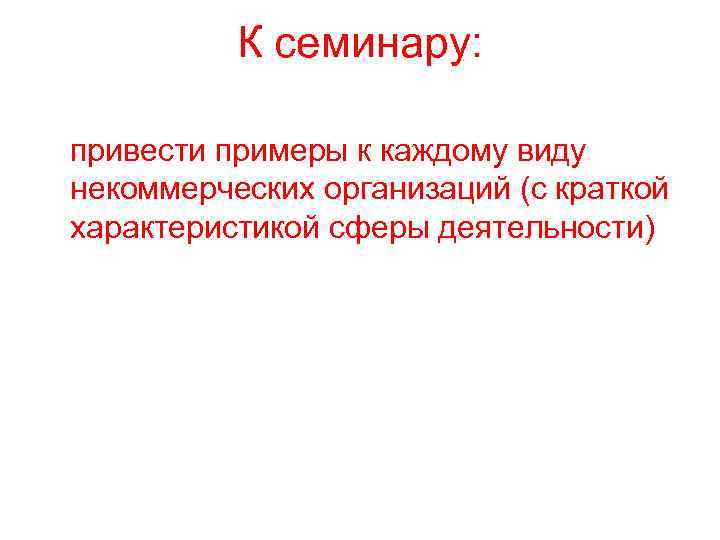 К семинару:

привести примеры к каждому виду некоммерческих организаций (с краткой характеристикой сферы деятельности)